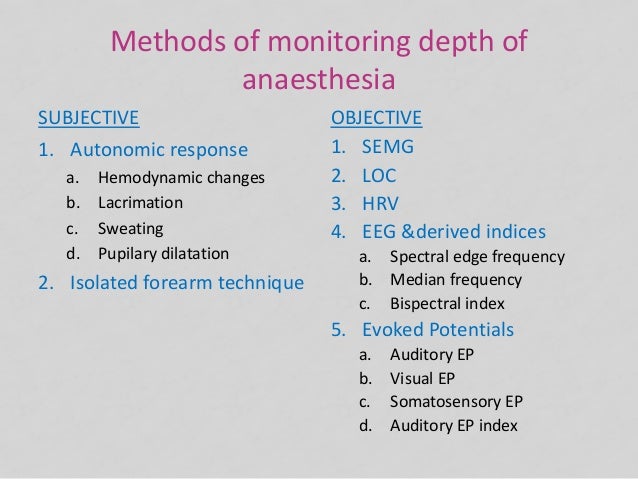 Methods of monitoring depth of anaesthesia

SUBJECTIVE
1. Autonomic response
a. Hemodynamic changes
b. Lacrimation
c. Sweating
d. Pupilary dilatation
2. Isolated forearm technique

OBJECTIVE
1. SEMG
2. LOC
3. HRV
4. EEG &derived indices
a. Spectral edge frequency
b. Median frequency
c. Bispectral index
5. Evoked Potentials
a. Auditory EP
b. Visual EP
c. Somatosensory EP
d. Auditory EP index